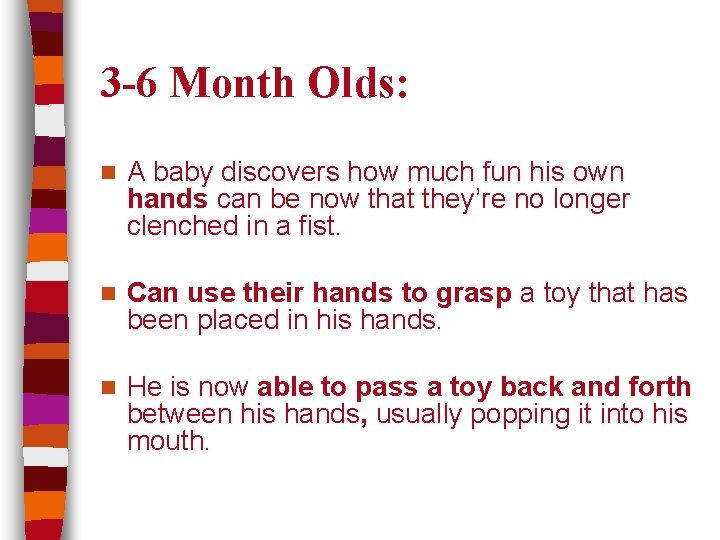 3-6 Month Olds:

A baby discovers how much fun his own hands can be now that they're no longer clenched in a fist.

Can use their hands to grasp a toy that has been placed in his hands.

He is now able to pass a toy back and forth between his hands, usually popping it into his mouth.